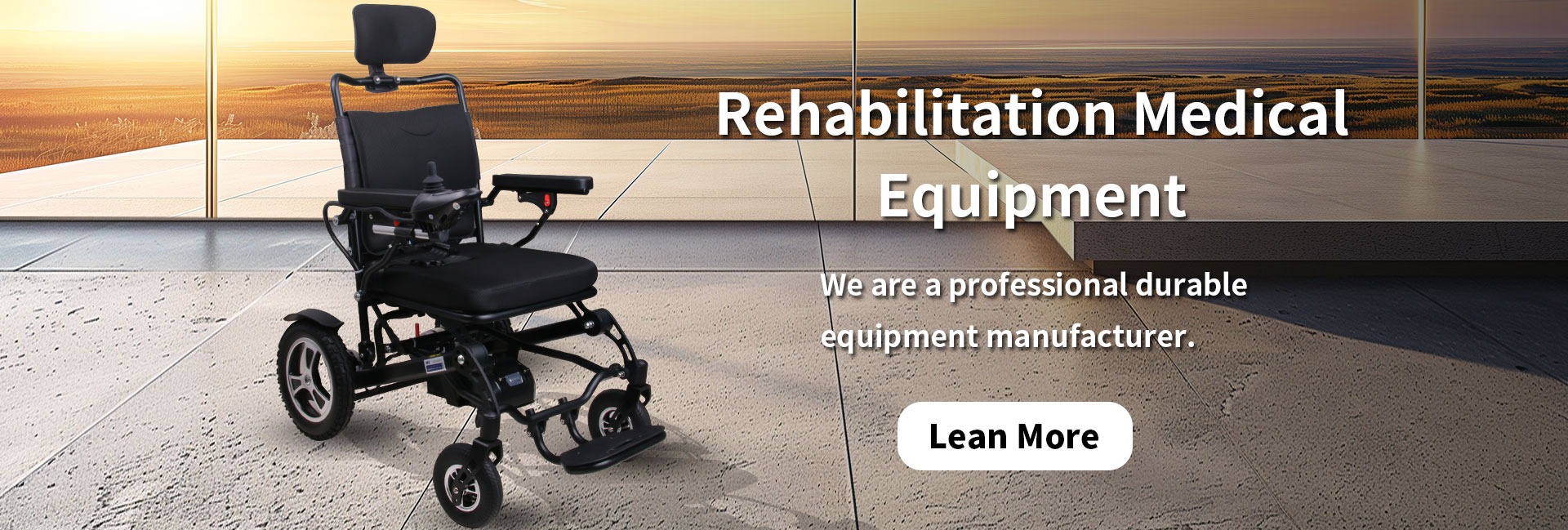 Rehabilitation Medical Equipment

We are a professional durable equipment manufacturer.

Lean More